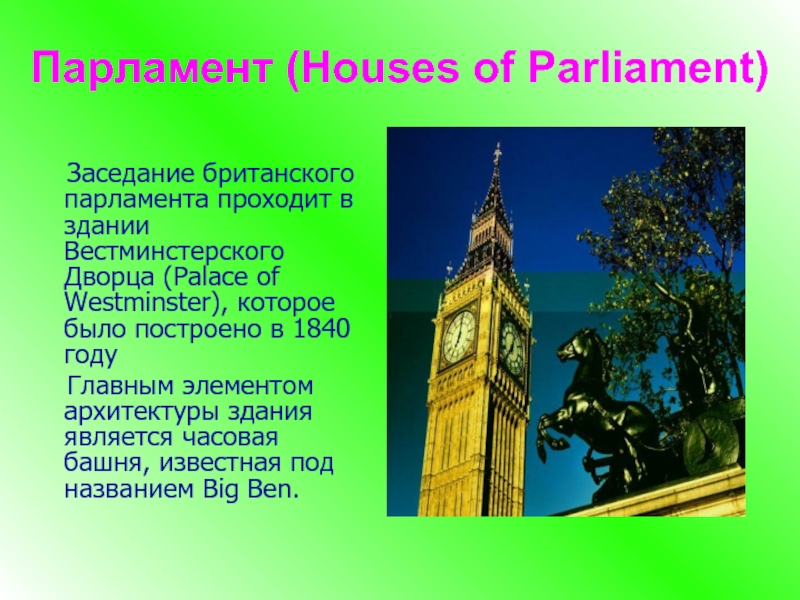 Парламент (Houses of Parliament)

Заседание британского парламента проходит в здании Вестминстерского Дворца (Palace of Westminster), которое было построено в 1840 году

Главным элементом архитектуры здания является часовая башня, известная под названием Big Ben.